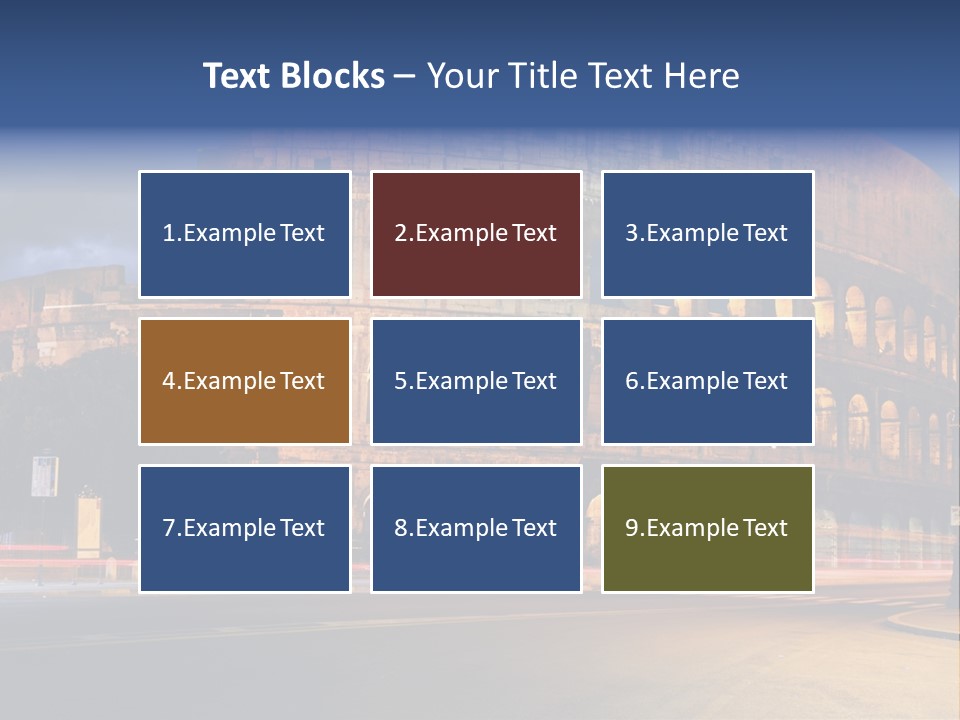 Text Blocks – Your Title Text Here

1.Example Text

2.Example Text

3.Example Text

4.Example Text

5.Example Text

6.Example Text

7.Example Text

8.Example Text

9.Example Text